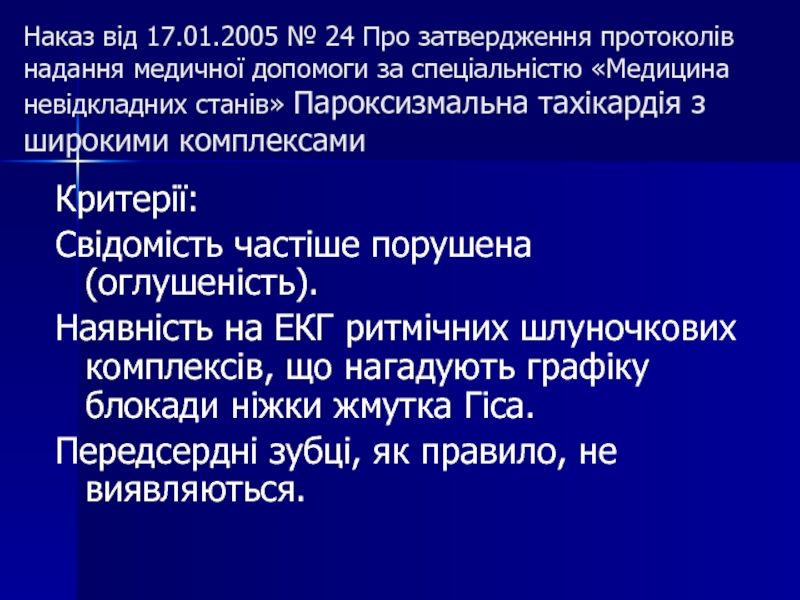 Наказ від 17.01.2005 № 24 Про затвердження протоколів надання медичної допомоги за спеціальністю «Медицина невідкладних станів» Пароксизмальна тахікардія з широкими комплексами

Критерії:

Свідомість частіше порушена (оглушеність).

Наявність на ЕКГ ритмічних шлуночкових комплексів, що нагадують графіку блокади ніжки жмутка Гіса.

Передсердні зубці, як правило, не виявляються.